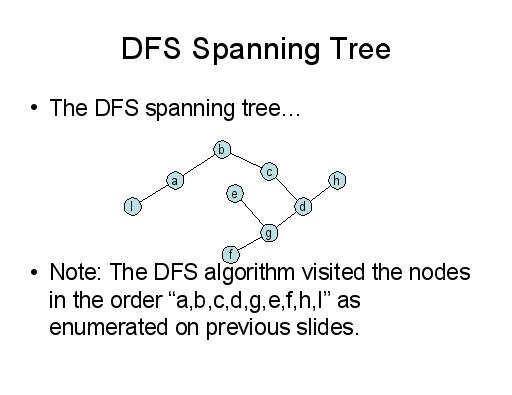 DFS Spanning Tree

• The DFS spanning tree…

b
a
c
h
e
l
d
g
f

• Note: The DFS algorithm visited the nodes in the order “a,b,c,d,g,e,f,h,l” as enumerated on previous slides.